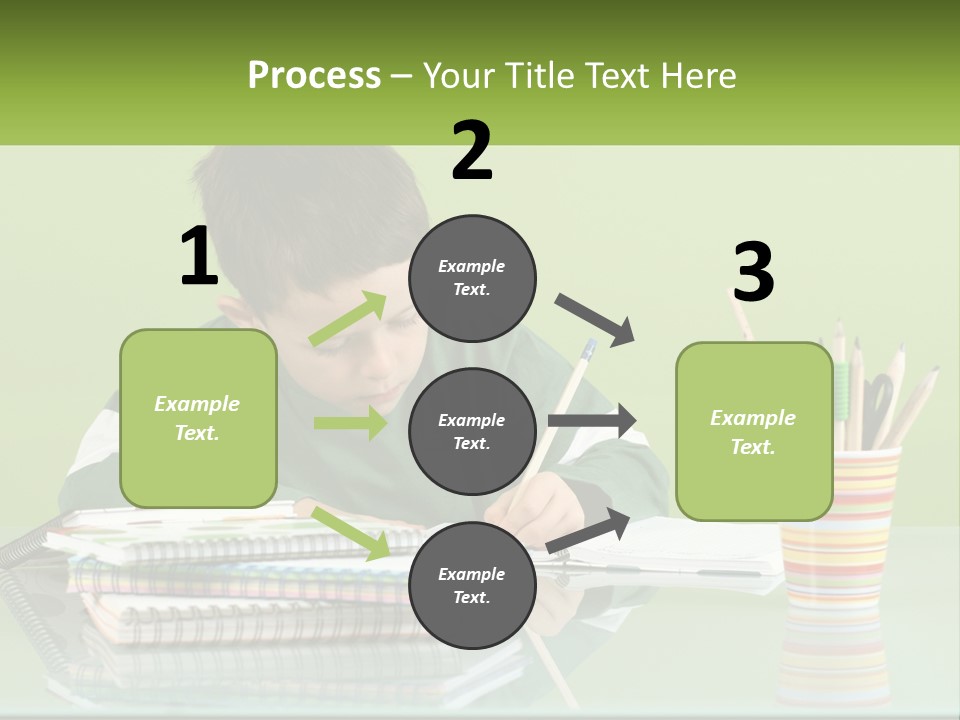 Process – Your Title Text Here

1

Example Text.

2

Example Text.

Example Text.

Example Text.

3

Example Text.